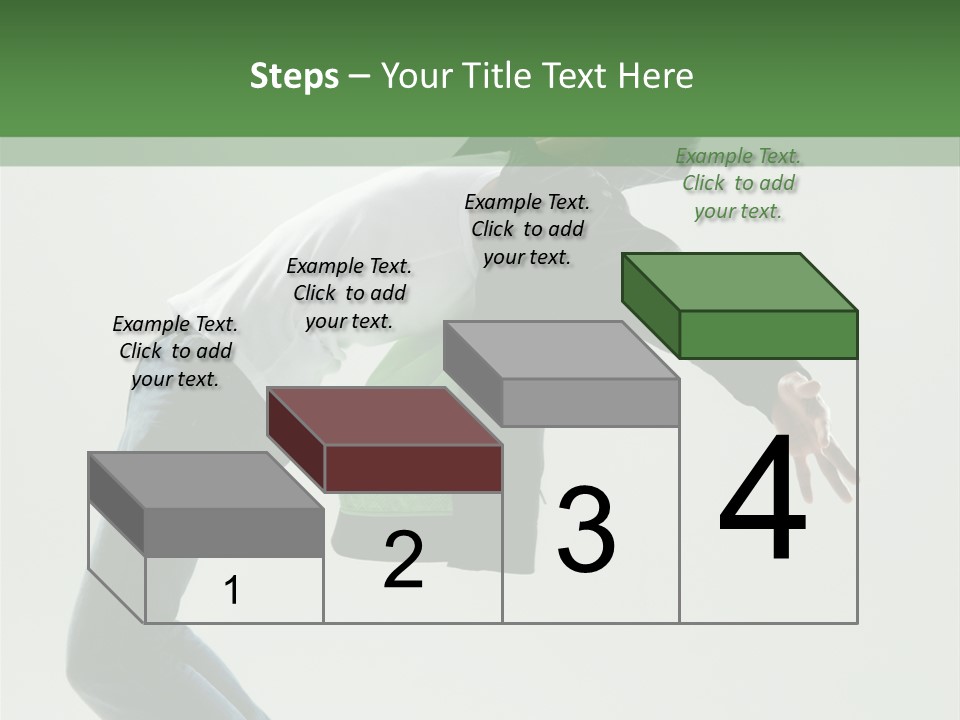 Steps – Your Title Text Here

Example Text. Click to add your text.

Example Text. Click to add your text.

Example Text. Click to add your text.

Example Text. Click to add your text.

1

2

3

4